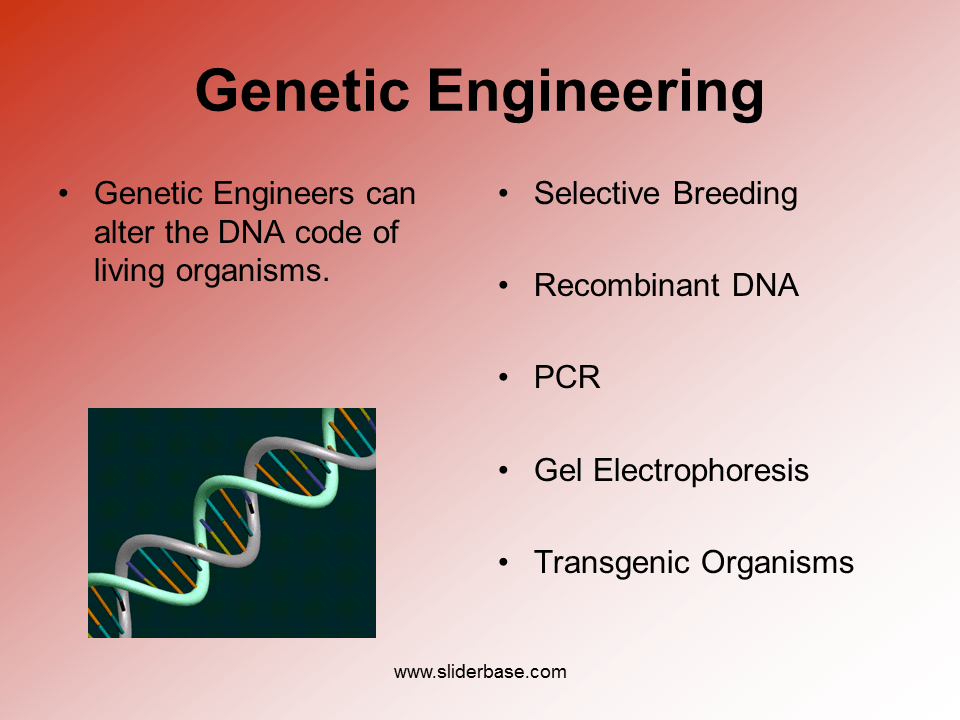 Genetic Engineering

• Genetic Engineers can alter the DNA code of living organisms.

• Selective Breeding

• Recombinant DNA

• PCR

• Gel Electrophoresis

• Transgenic Organisms

www.sliderbase.com